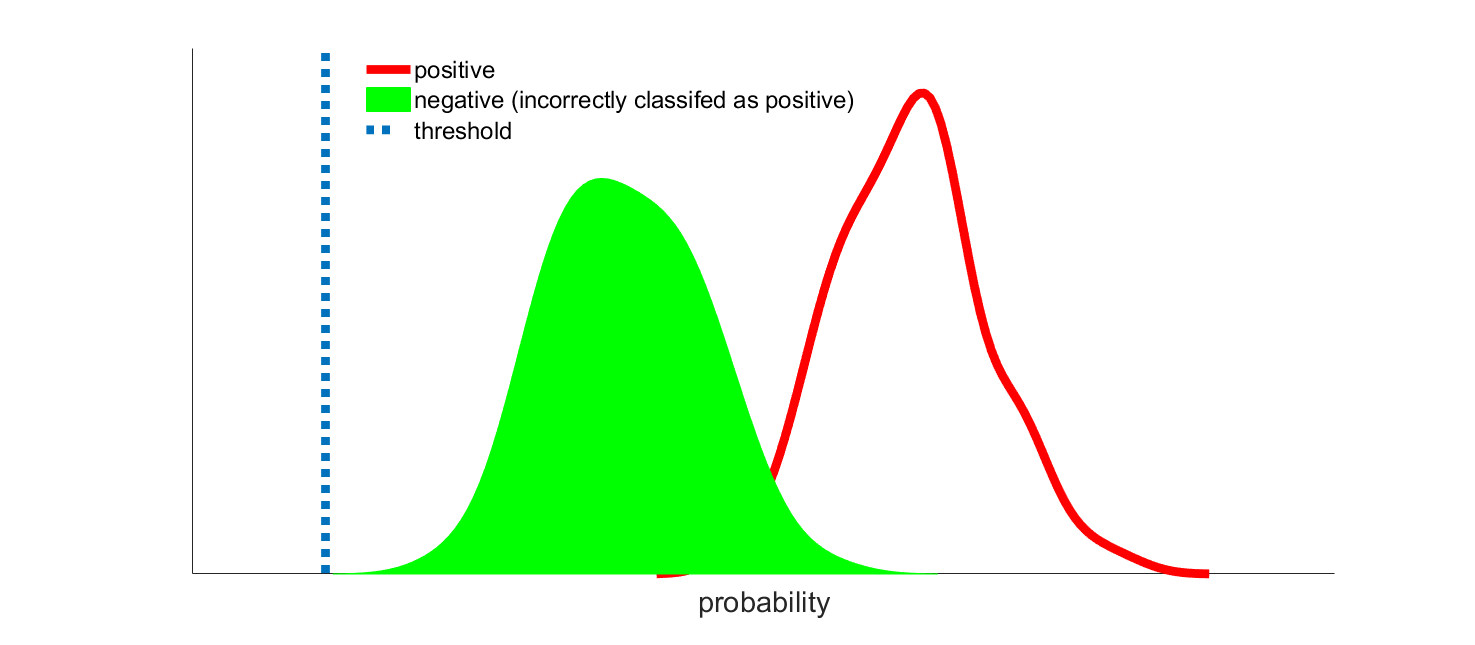 positive
negative (incorrectly classifed as positive)
threshold

probability